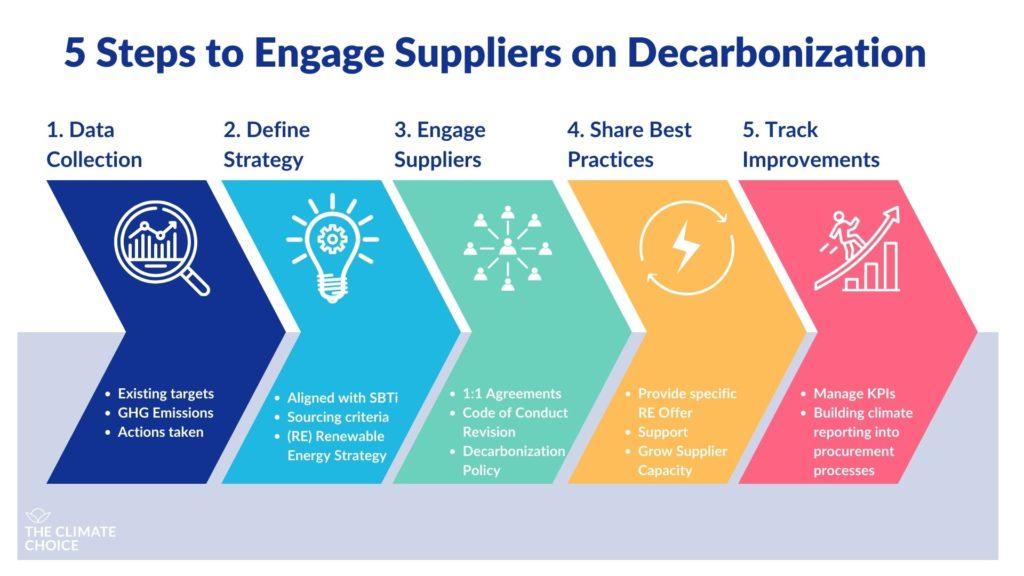 5 Steps to Engage Suppliers on Decarbonization

1. Data Collection

- Existing targets
- GHG Emissions
- Actions taken

2. Define Strategy

- Aligned with SBTi
- Sourcing criteria
- (RE) Renewable Energy Strategy

3. Engage Suppliers

- 1:1 Agreements
- Code of Conduct Revision
- Decarbonization Policy

4. Share Best Practices

- Provide specific RE Offer
- Support
- Grow Supplier Capacity

5. Track Improvements

- Manage KPIs
- Building climate reporting into procurement processes

THE CLIMATE CHOICE